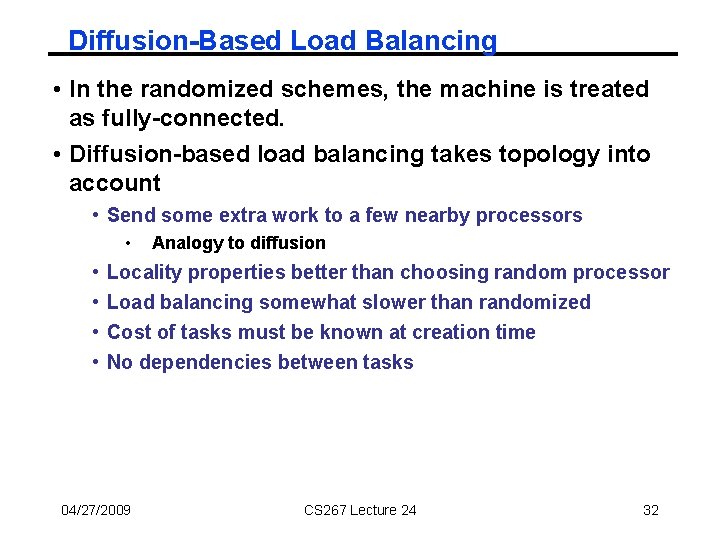 Diffusion-Based Load Balancing

• In the randomized schemes, the machine is treated as fully-connected.

• Diffusion-based load balancing takes topology into account

• Send some extra work to a few nearby processors

• Analogy to diffusion

• Locality properties better than choosing random processor

• Load balancing somewhat slower than randomized

• Cost of tasks must be known at creation time

• No dependencies between tasks

04/27/2009

CS267 Lecture 24

32